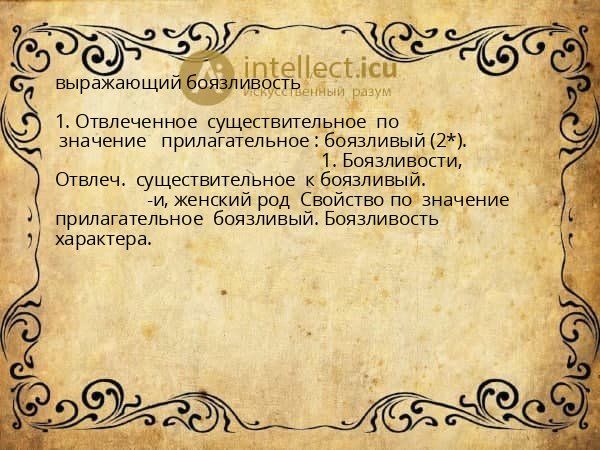 intellect.icu
Искусственный разум

выражающий боязливость

1. Отвлеченное существительное по значение прилагательное : боязливый (2*).
1. Боязливости,
Отвлеч. существительное к боязливый.
-и, женский род Свойство по значение прилагательное боязливый. Боязливость характера.